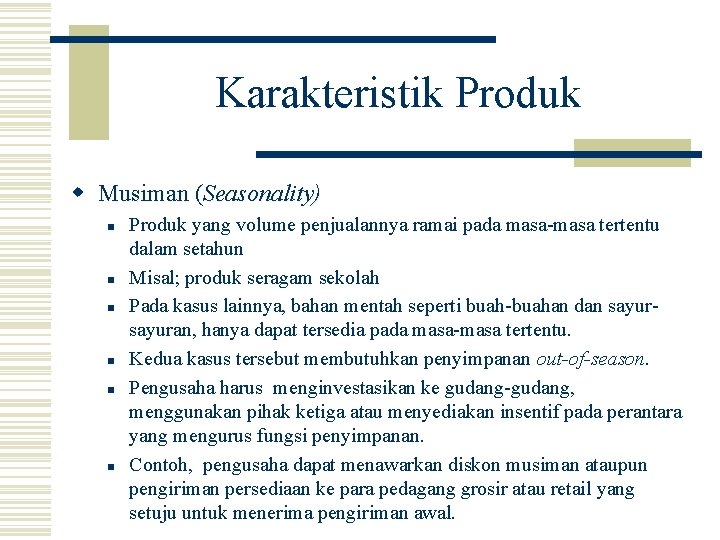 Karakteristik Produk

Musiman (Seasonality)

Produk yang volume penjualannya ramai pada masa-masa tertentu dalam setahun

Misal; produk seragam sekolah

Pada kasus lainnya, bahan mentah seperti buah-buahan dan sayur-sayuran, hanya dapat tersedia pada masa-masa tertentu.

Kedua kasus tersebut membutuhkan penyimpanan out-of-season.

Pengusaha harus menginvestasikan ke gudang-gudang, menggunakan pihak ketiga atau menyediakan insentif pada perantara yang mengurus fungsi penyimpanan.

Contoh, pengusaha dapat menawarkan diskon musiman ataupun pengiriman persediaan ke para pedagang grosir atau retail yang setuju untuk menerima pengiriman awal.